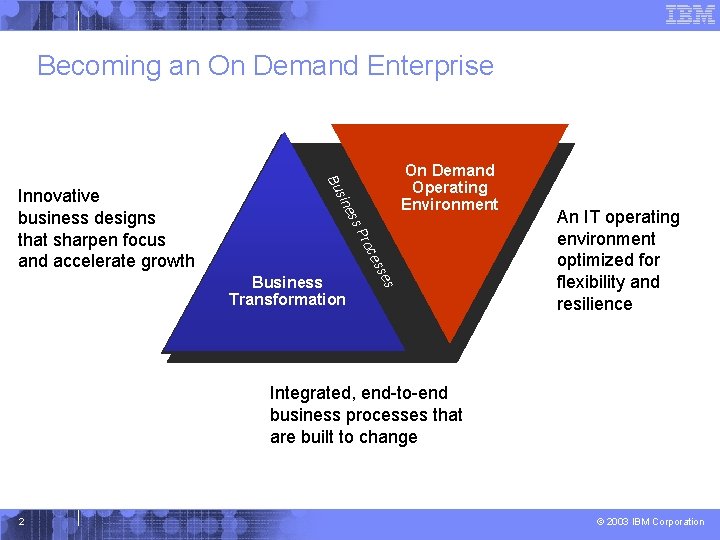 IBM

Becoming an On Demand Enterprise

Innovative business designs that sharpen focus and accelerate growth

Business Transformation

Business Processes

On Demand Operating Environment

An IT operating environment optimized for flexibility and resilience

Integrated, end-to-end business processes that are built to change

2

© 2003 IBM Corporation